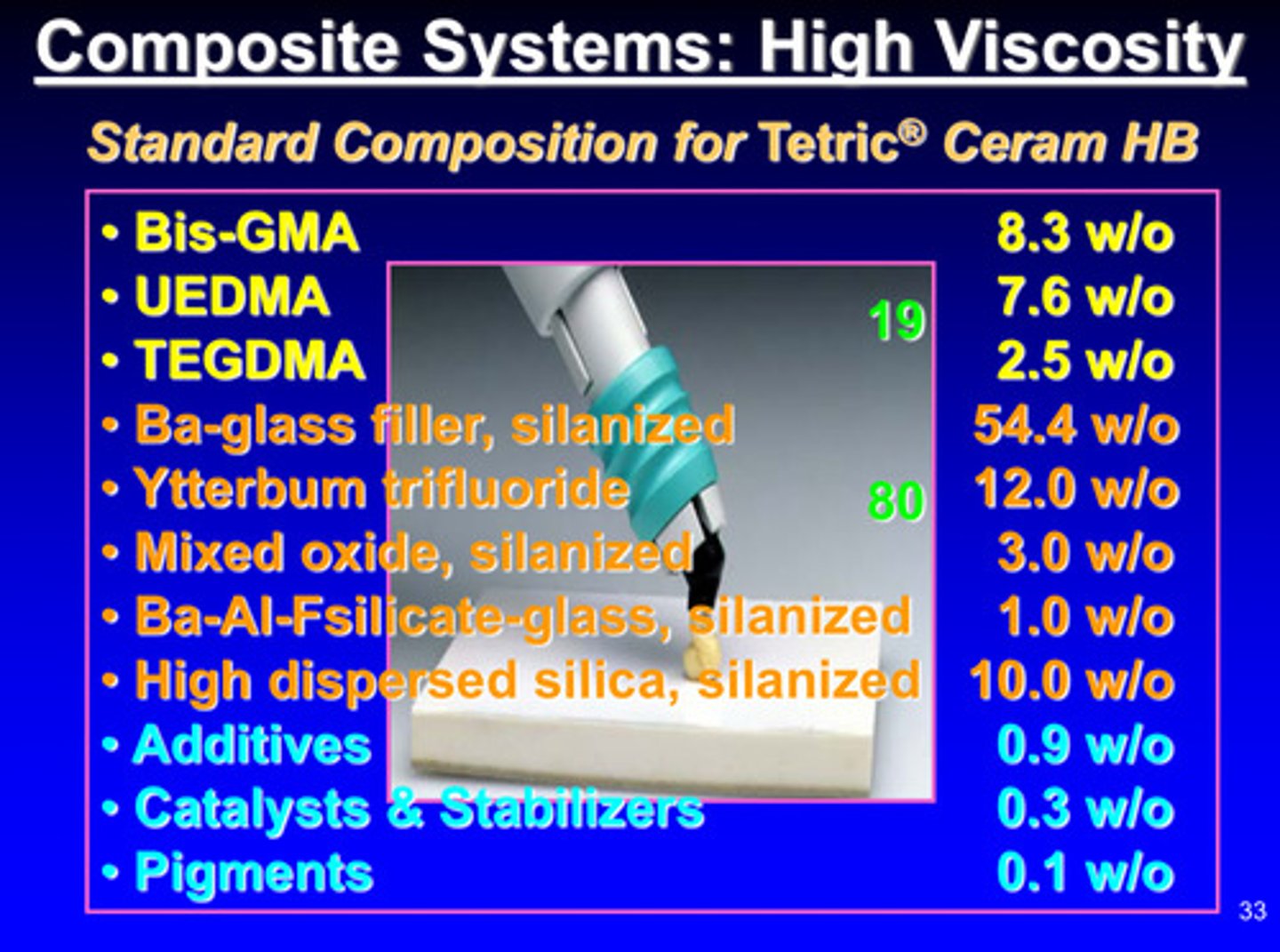 Composite Systems: High Viscosity

Standard Composition for Tetric® Ceram HB

• Bis-GMA 8.3 w/o
• UEDMA 7.6 w/o
• TEGDMA 2.5 w/o
• Ba-glass filler, silanized 54.4 w/o
• Ytterbum trifluoride 12.0 w/o
• Mixed oxide, silanized 3.0 w/o
• Ba-Al-Fsilicate-glass, silanized 1.0 w/o
• High dispersed silica, silanized 10.0 w/o
• Additives 0.9 w/o
• Catalysts & Stabilizers 0.3 w/o
• Pigments 0.1 w/o

19

80

33